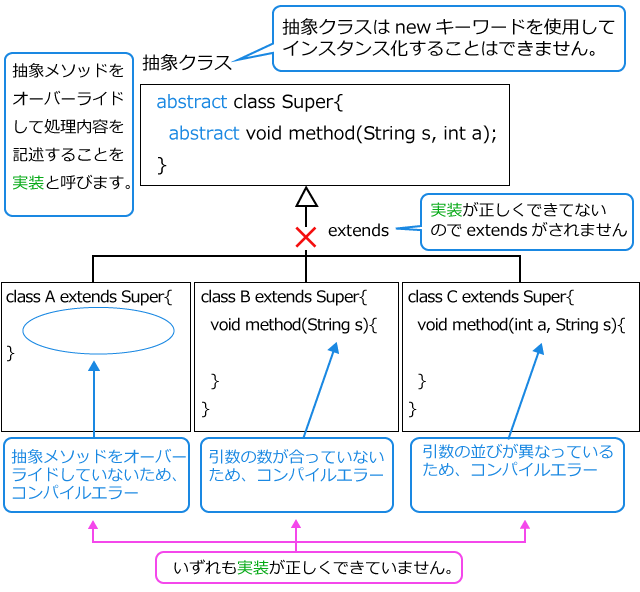 抽象メソッドをオーバーライドして処理内容を記述することを実装と呼びます。

抽象クラス

抽象クラスは new キーワードを使用してインスタンス化することはできません。

abstract class Super{
abstract void method(String s, int a);
}

extends

実装が正しくできてないので extends がされません

class A extends Super{
}

class B extends Super{
void method(String s){
}
}

class C extends Super{
void method(int a, String s){
}
}

抽象メソッドをオーバーライドしていないため、コンパイルエラー

引数の数が合っていないため、コンパイルエラー

引数の並びが異なっているため、コンパイルエラー

いずれも実装が正しくできていません。